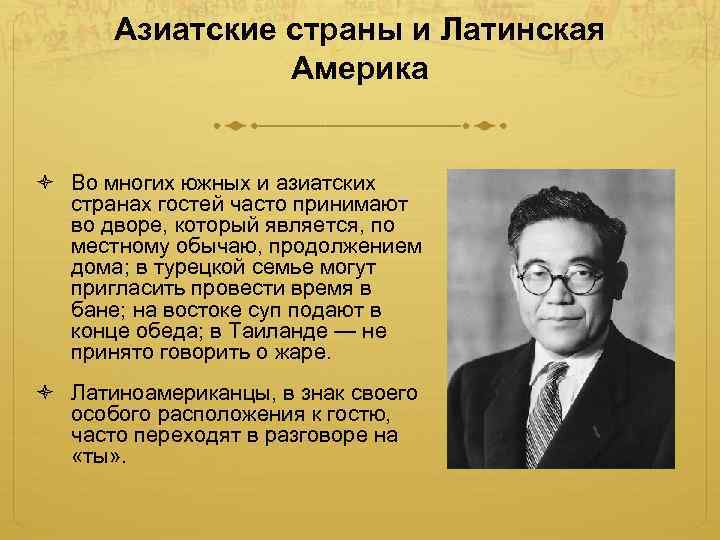 Азиатские страны и Латинская Америка

Во многих южных и азиатских странах гостей часто принимают во дворе, который является, по местному обычаю, продолжением дома; в турецкой семье могут пригласить провести время в бане; на востоке суп подают в конце обеда; в Таиланде — не принято говорить о жаре.

Латиноамериканцы, в знак своего особого расположения к гостю, часто переходят в разговоре на «ты».